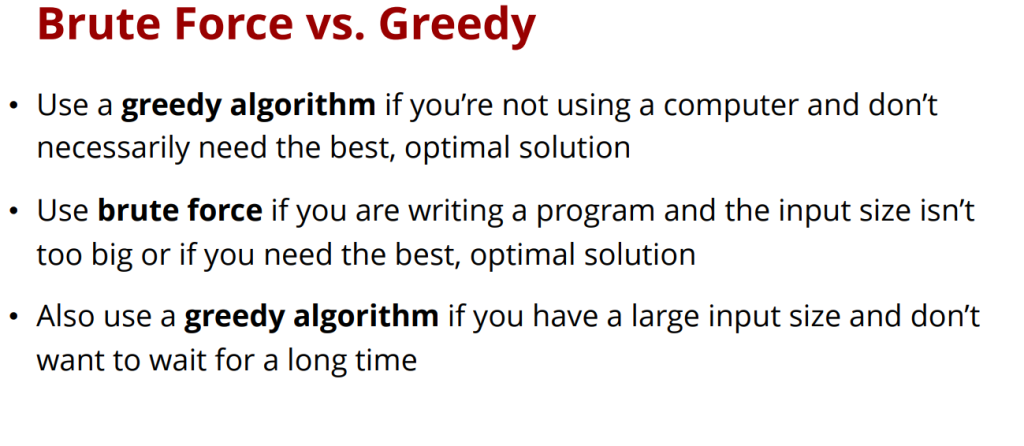 Brute Force vs. Greedy

• Use a greedy algorithm if you're not using a computer and don't necessarily need the best, optimal solution

• Use brute force if you are writing a program and the input size isn't too big or if you need the best, optimal solution

• Also use a greedy algorithm if you have a large input size and don't want to wait for a long time